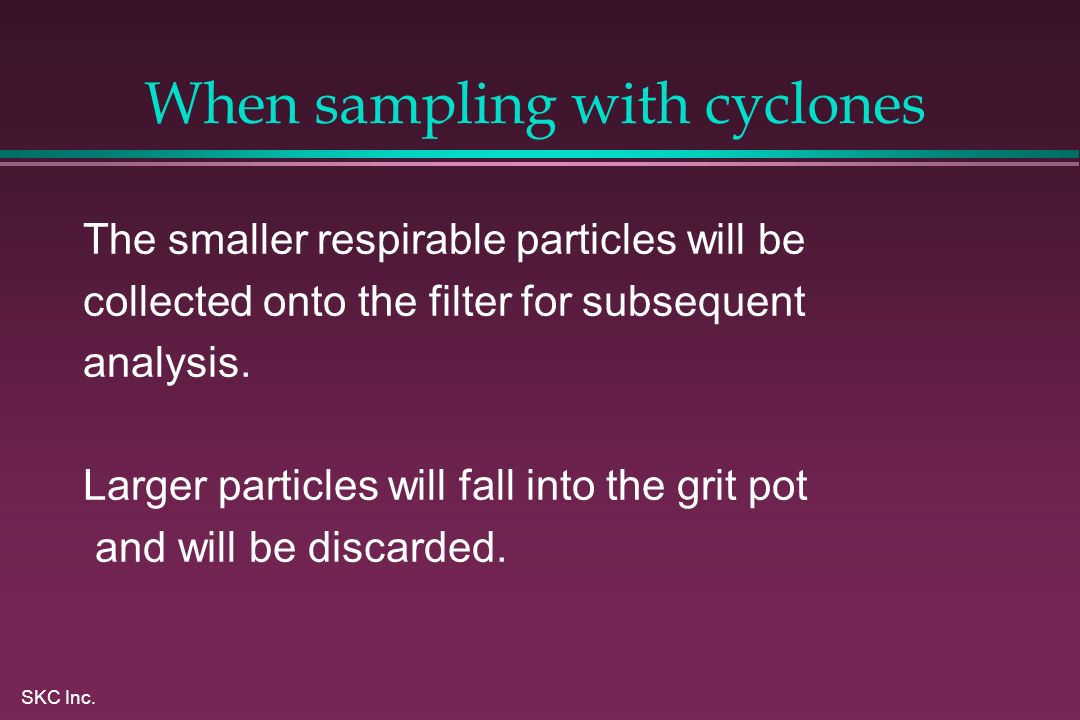 When sampling with cyclones

The smaller respirable particles will be collected onto the filter for subsequent analysis.

Larger particles will fall into the grit pot and will be discarded.

SKC Inc.